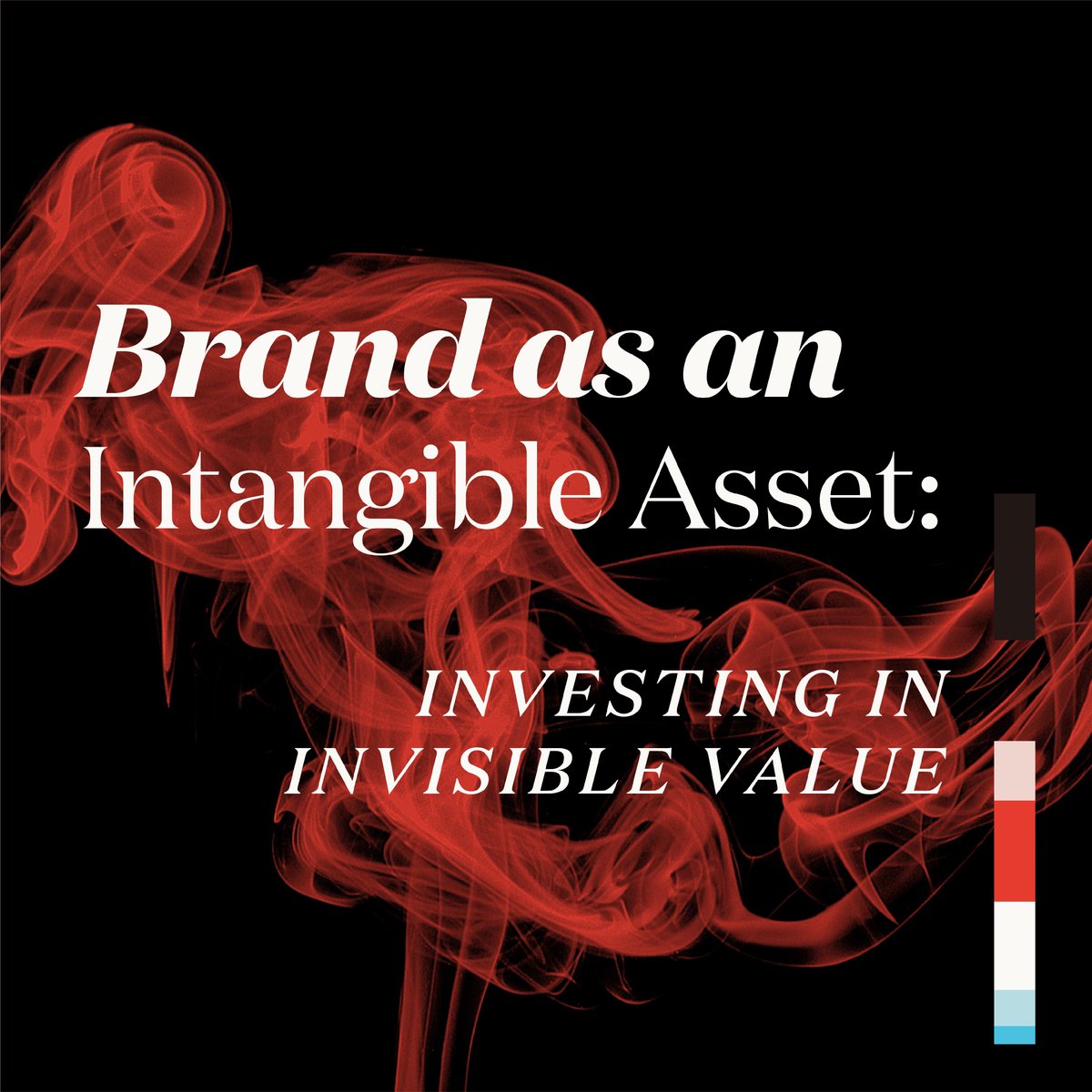 Brand as an Intangible Asset:

INVESTING IN INVISIBLE VALUE